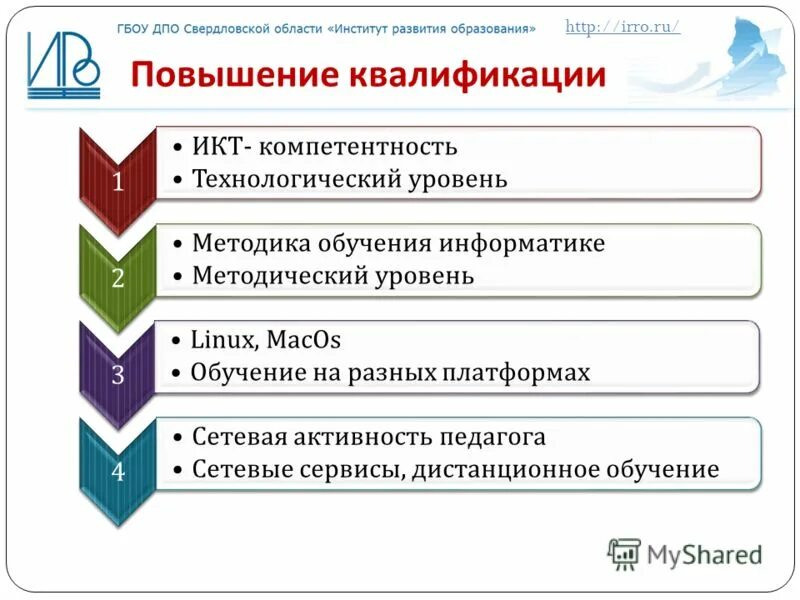 ИРО

ГБОУ ДПО Свердловской области «Институт развития образования» http://irro.ru/

Повышение квалификации

1
• ИКТ- компетентность
• Технологический уровень

2
• Методика обучения информатике
• Методический уровень

3
• Linux, MacOs
• Обучение на разных платформах

4
• Сетевая активность педагога
• Сетевые сервисы, дистанционное обучение

MyShared